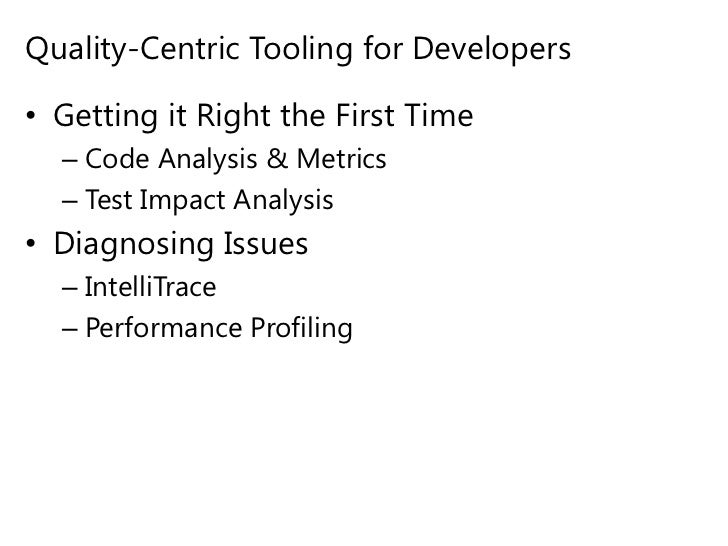 Quality-Centric Tooling for Developers

• Getting it Right the First Time
– Code Analysis & Metrics
– Test Impact Analysis
• Diagnosing Issues
– IntelliTrace
– Performance Profiling